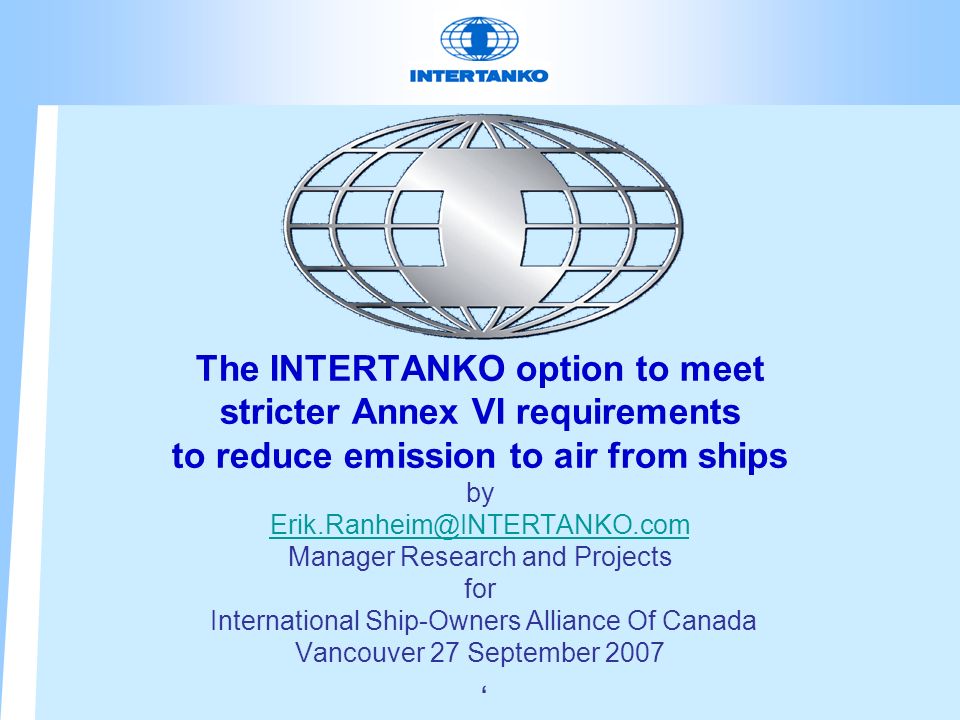 INTERTANKO

The INTERTANKO option to meet stricter Annex VI requirements to reduce emission to air from ships

by
Erik.Ranheim@INTERTANKO.com
Manager Research and Projects
for
International Ship-Owners Alliance Of Canada
Vancouver 27 September 2007
‘